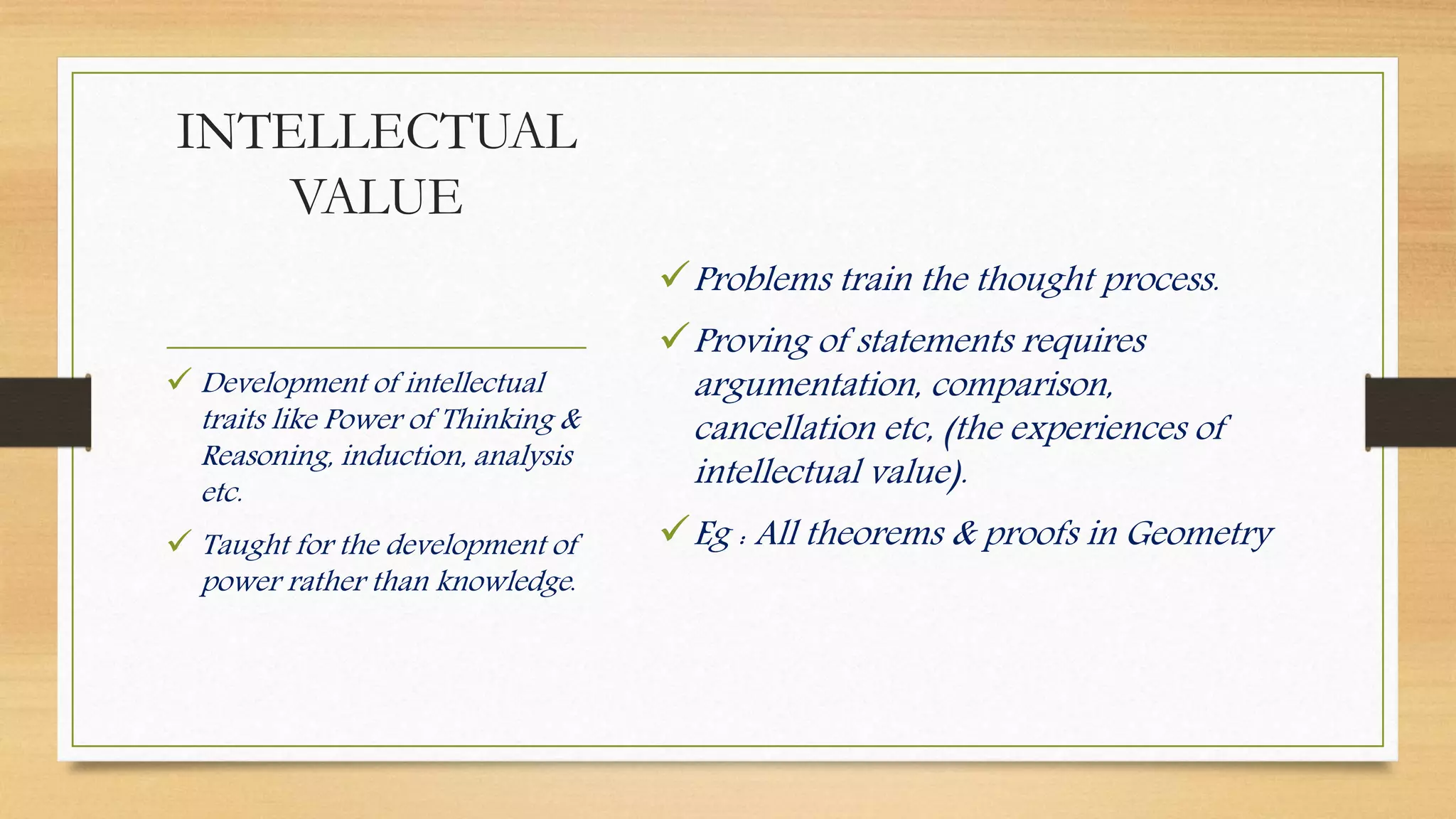 INTELLECTUAL VALUE

✓ Development of intellectual traits like Power of Thinking & Reasoning, induction, analysis etc.

✓ Taught for the development of power rather than knowledge.

✓ Problems train the thought process.

✓ Proving of statements requires argumentation, comparison, cancellation etc, (the experiences of intellectual value).

✓ Eg : All theorems & proofs in Geometry